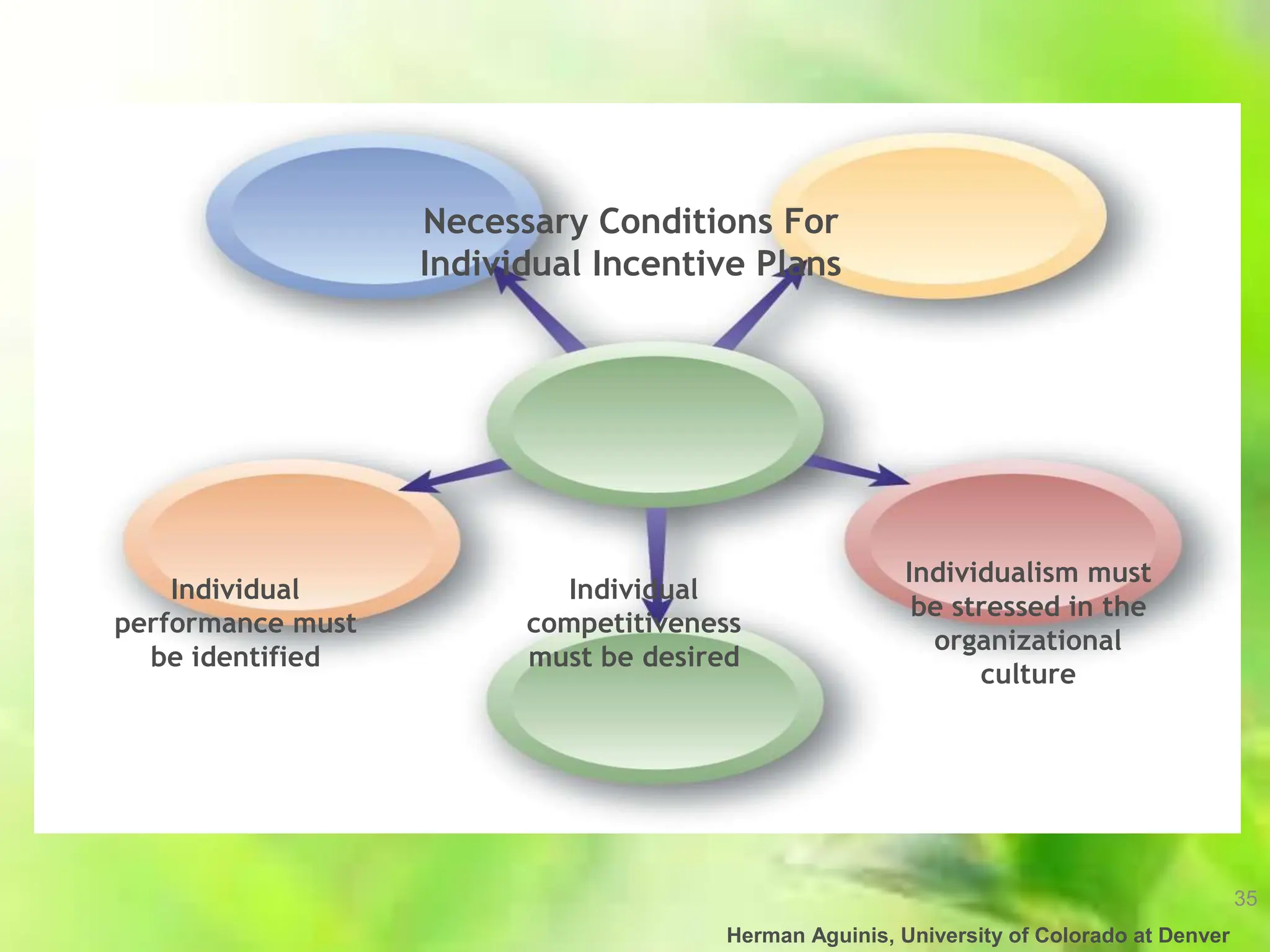 Necessary Conditions For Individual Incentive Plans

Individual performance must be identified

Individual competitiveness must be desired

Individualism must be stressed in the organizational culture

35

Herman Aguinis, University of Colorado at Denver